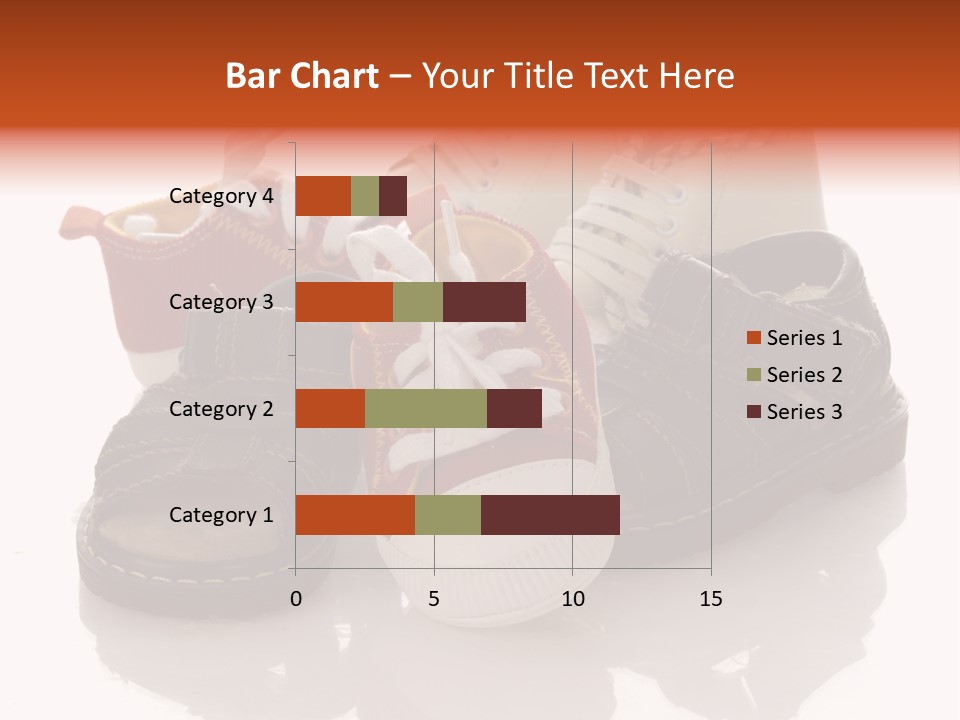 Bar Chart – Your Title Text Here

Category 4
Category 3
Category 2
Category 1

0
5
10
15

Series 1
Series 2
Series 3